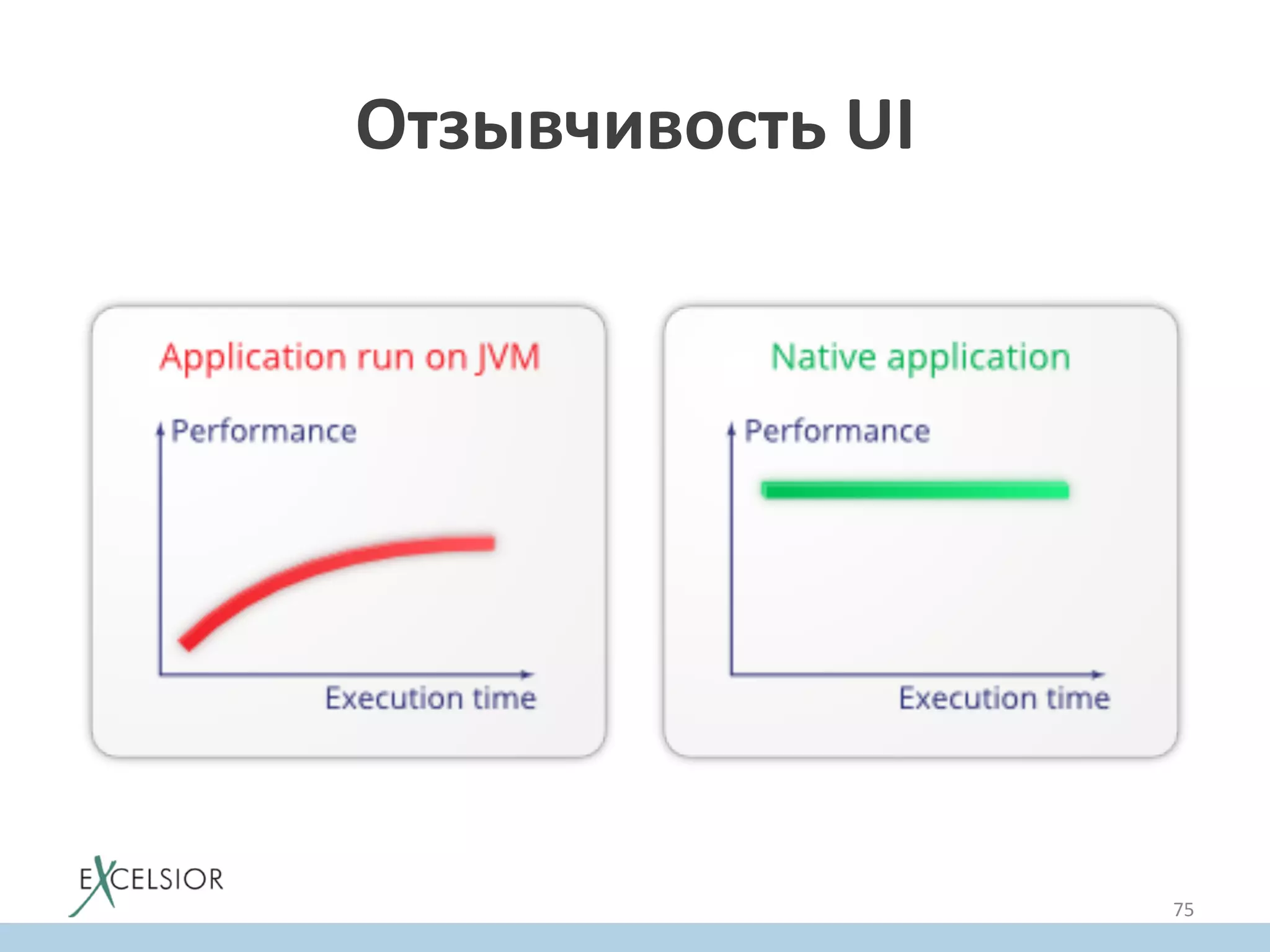 Отзывчивость UI

Application run on JVM

Performance

Execution time

Native application

Performance

Execution time

EXCELSIOR

75